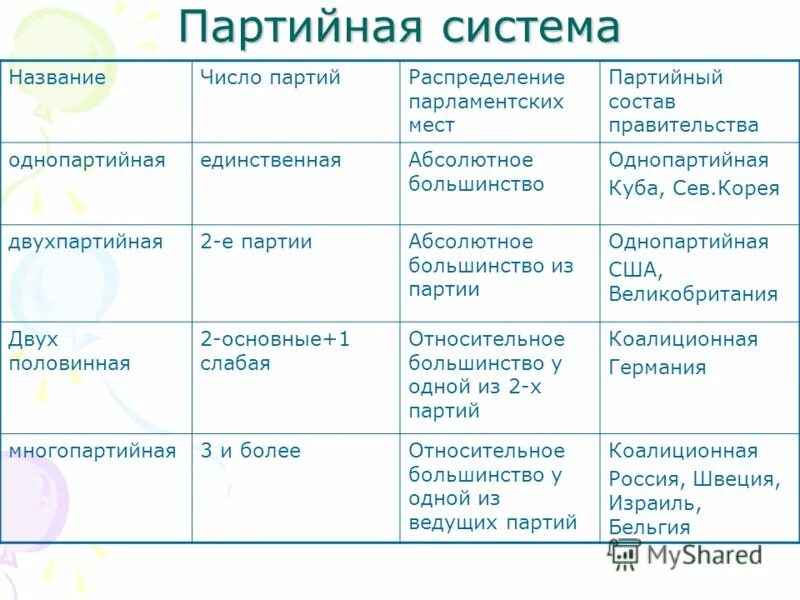 Партийная система

| Название | Число партий | Распределение парламентских мест | Партийный состав правительства |
|---|---|---|---|
| однопартийная | единственная | Абсолютное большинство | Однопартийная Куба, Сев.Корея |
| двухпартийная | 2-е партии | Абсолютное большинство из партии | Однопартийная США, Великобритания |
| Двух половинная | 2-основные+1 слабая | Относительное большинство у одной из 2-х партий | Коалиционная Германия |
| многопартийная | 3 и более | Относительное большинство у одной из ведущих партий | Коалиционная Россия, Швеция, Израиль, Бельгия |

MyShared